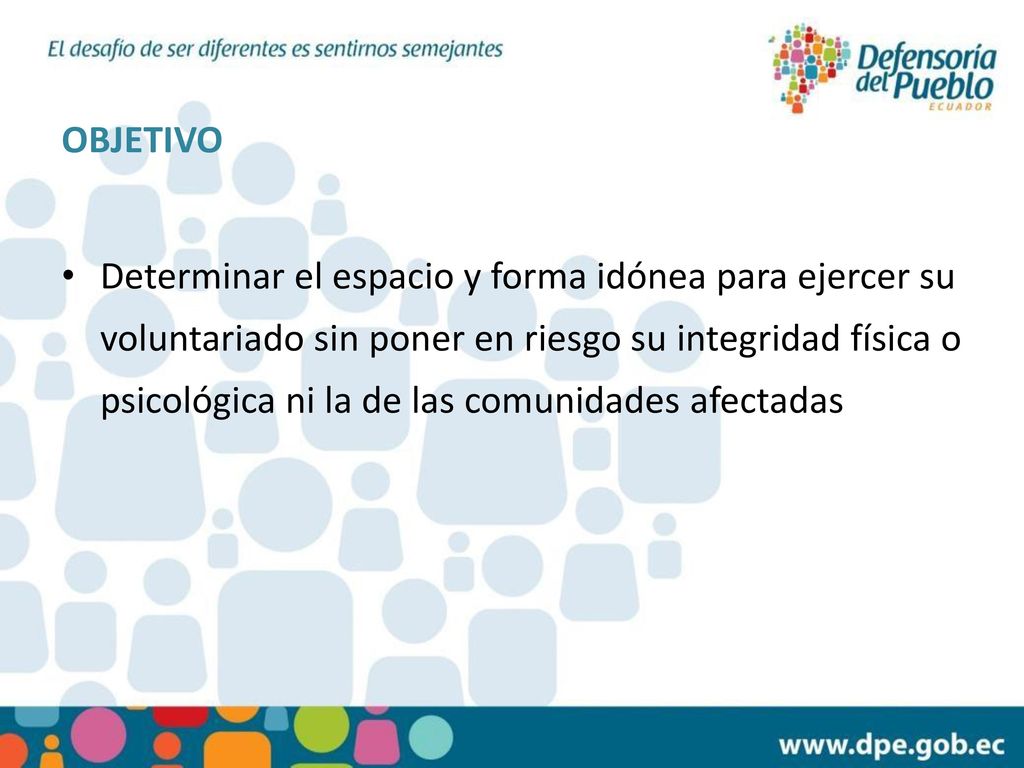 El desafío de ser diferentes es sentirnos semejantes

Defensoría del Pueblo ECUADOR

OBJETIVO

• Determinar el espacio y forma idónea para ejercer su voluntariado sin poner en riesgo su integridad física o psicológica ni la de las comunidades afectadas

www.dpe.gob.ec